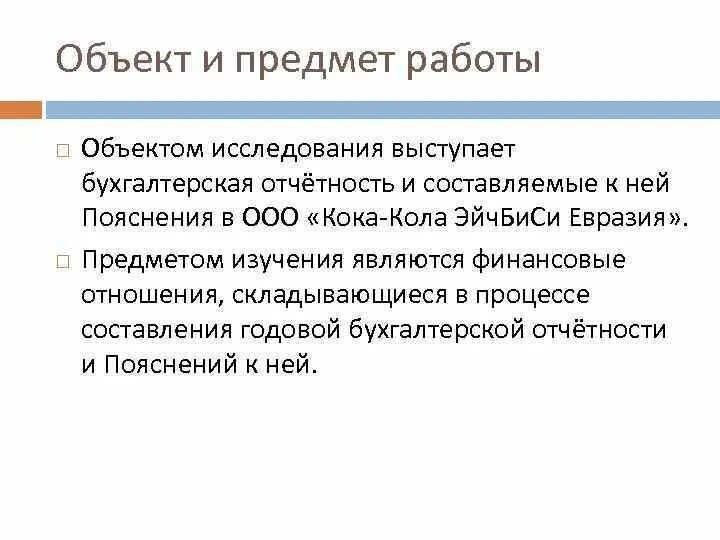 Объект и предмет работы

Объектом исследования выступает бухгалтерская отчётность и составляемые к ней Пояснения в ООО «Кока-Кола ЭйчБиСи Евразия».

Предметом изучения являются финансовые отношения, складывающиеся в процессе составления годовой бухгалтерской отчётности и Пояснений к ней.